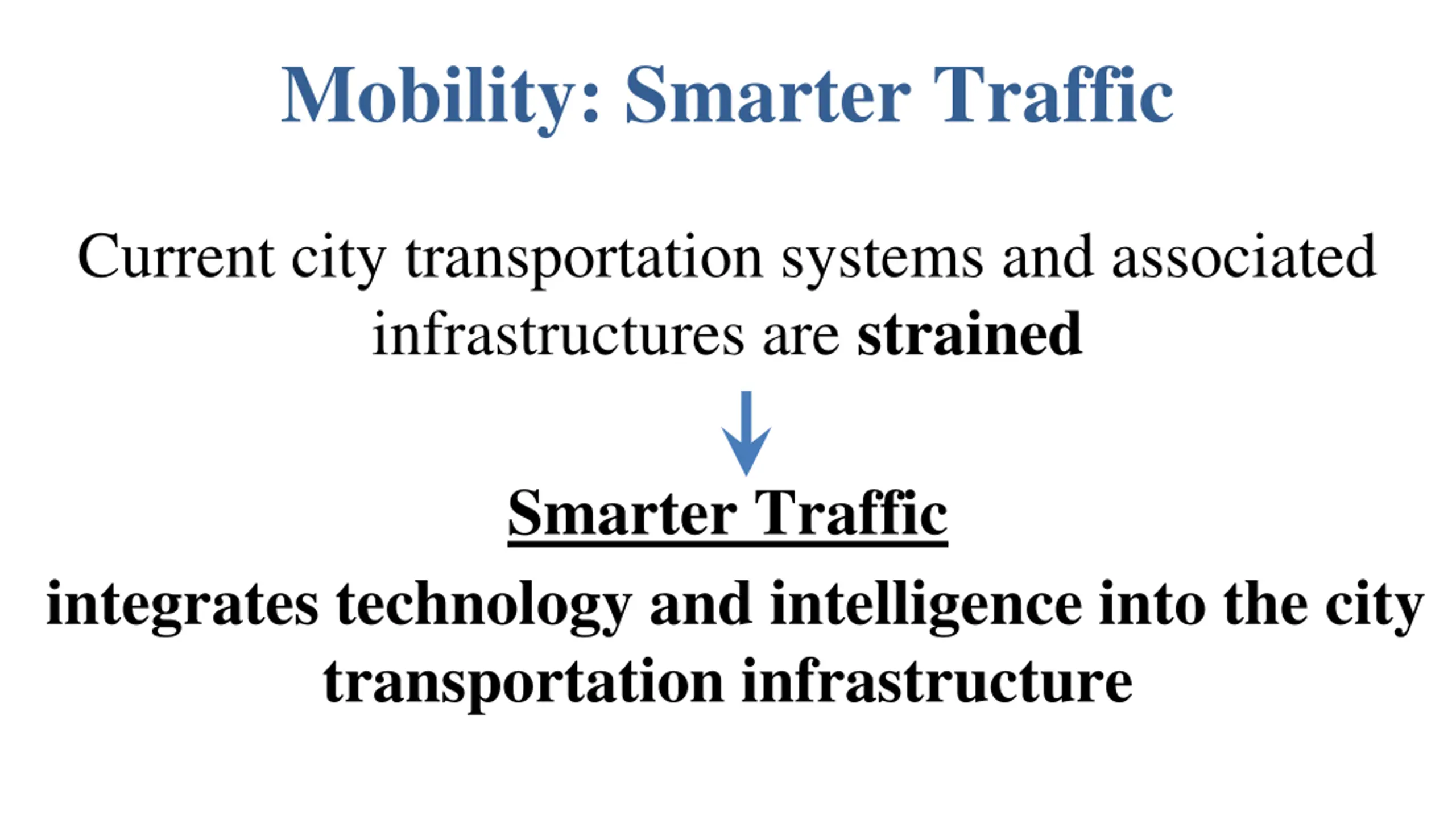 Mobility: Smarter Traffic

Current city transportation systems and associated infrastructures are strained

Smarter Traffic

integrates technology and intelligence into the city transportation infrastructure